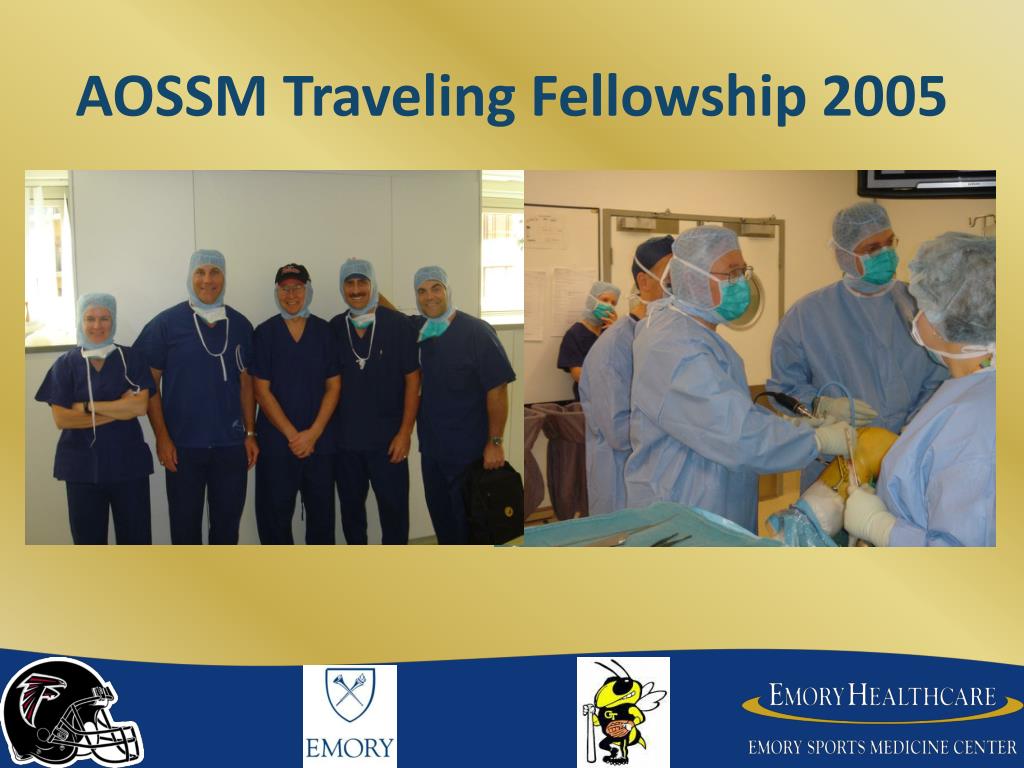 AOSSM Traveling Fellowship 2005

EMORY

EMORY HEALTHCARE

EMORY SPORTS MEDICINE CENTER